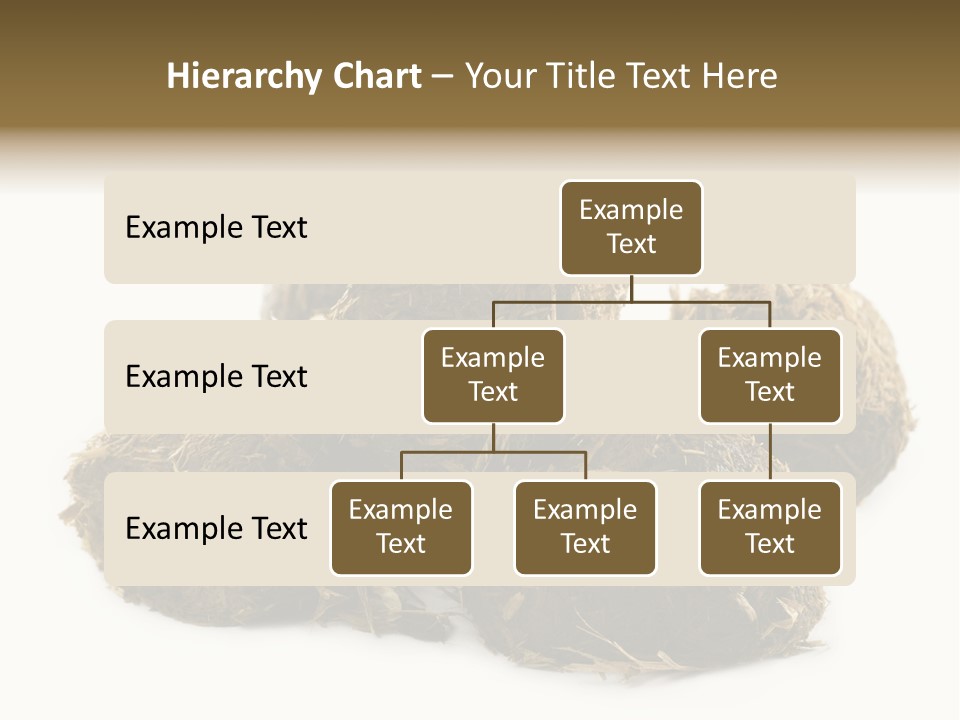 Hierarchy Chart – Your Title Text Here

Example Text

Example Text

Example Text

Example Text

Example Text

Example Text

Example Text

Example Text

Example Text